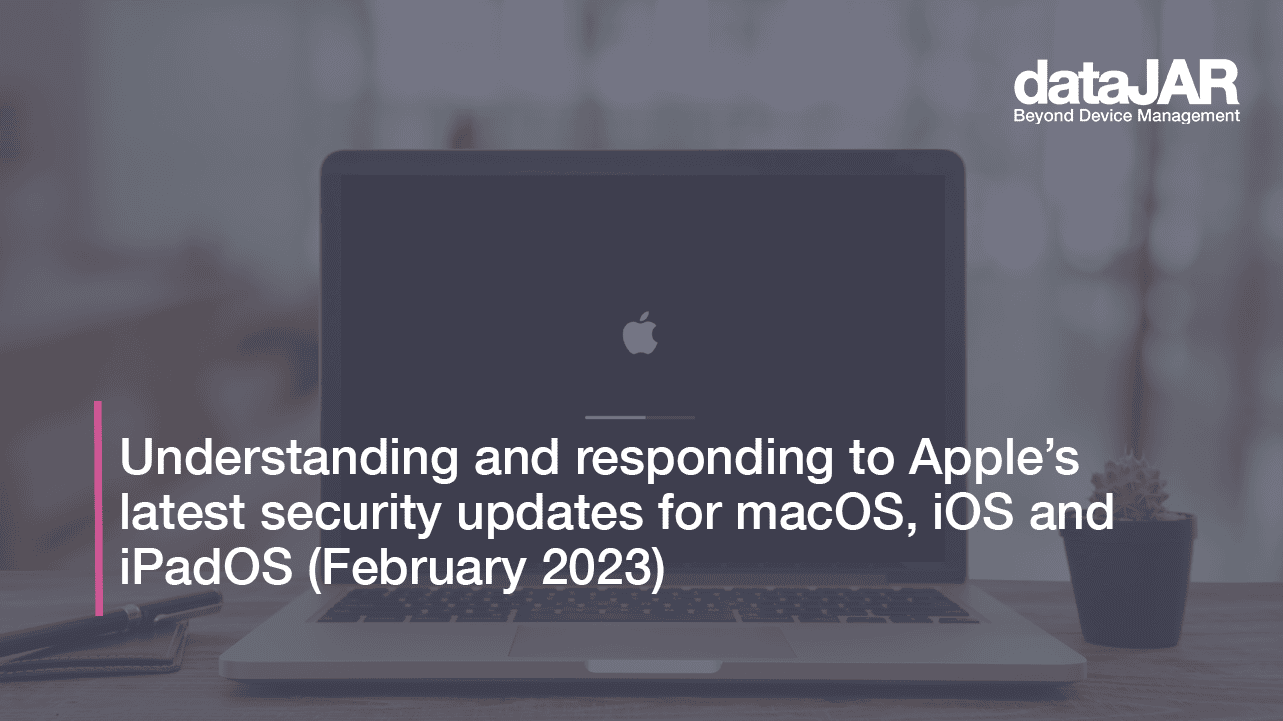 dataJAR
Beyond Device Management

Understanding and responding to Apple’s latest security updates for macOS, iOS and iPadOS (February 2023)